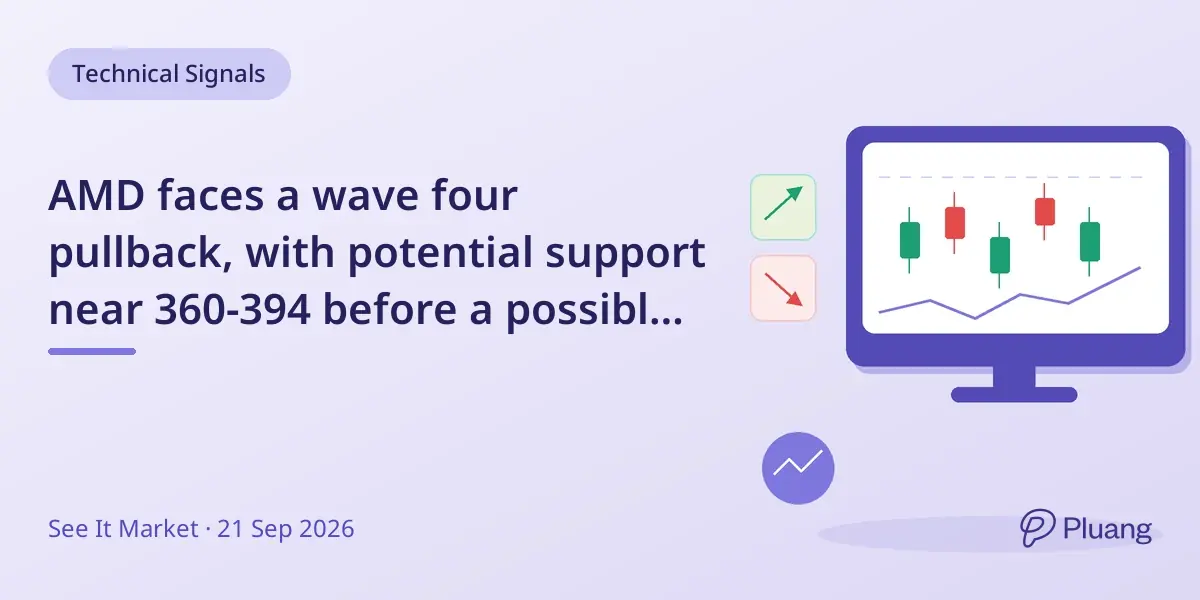 Technical Signals

AMD faces a wave four pullback, with potential support near 360-394 before a possibl...

See It Market · 21 Sep 2026

Pluang